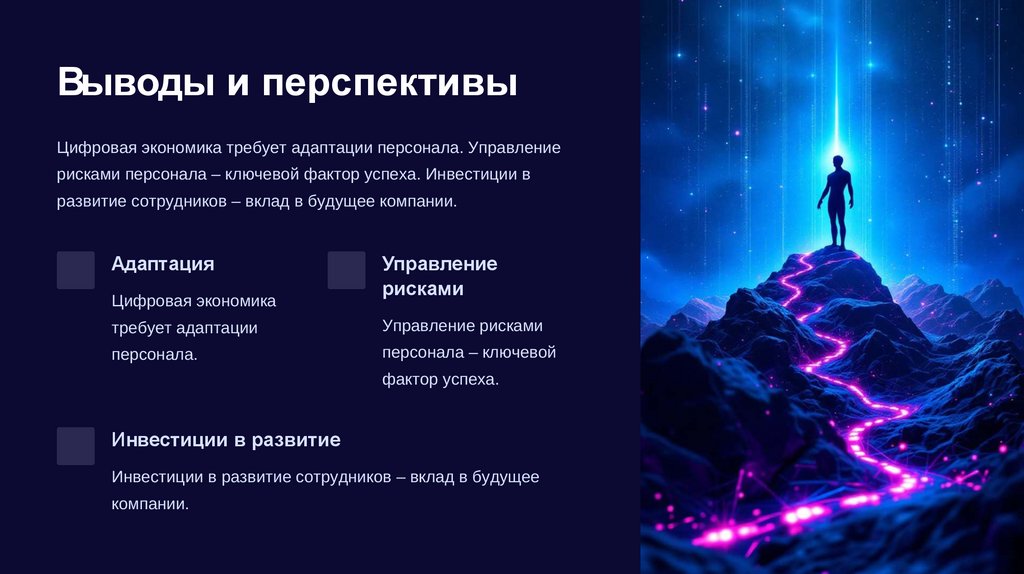 Выводы и перспективы

Цифровая экономика требует адаптации персонала. Управление рисками персонала – ключевой фактор успеха. Инвестиции в развитие сотрудников – вклад в будущее компании.

Адаптация

Цифровая экономика требует адаптации персонала.

Управление рисками

Управление рисками персонала – ключевой фактор успеха.

Инвестиции в развитие

Инвестиции в развитие сотрудников – вклад в будущее компании.